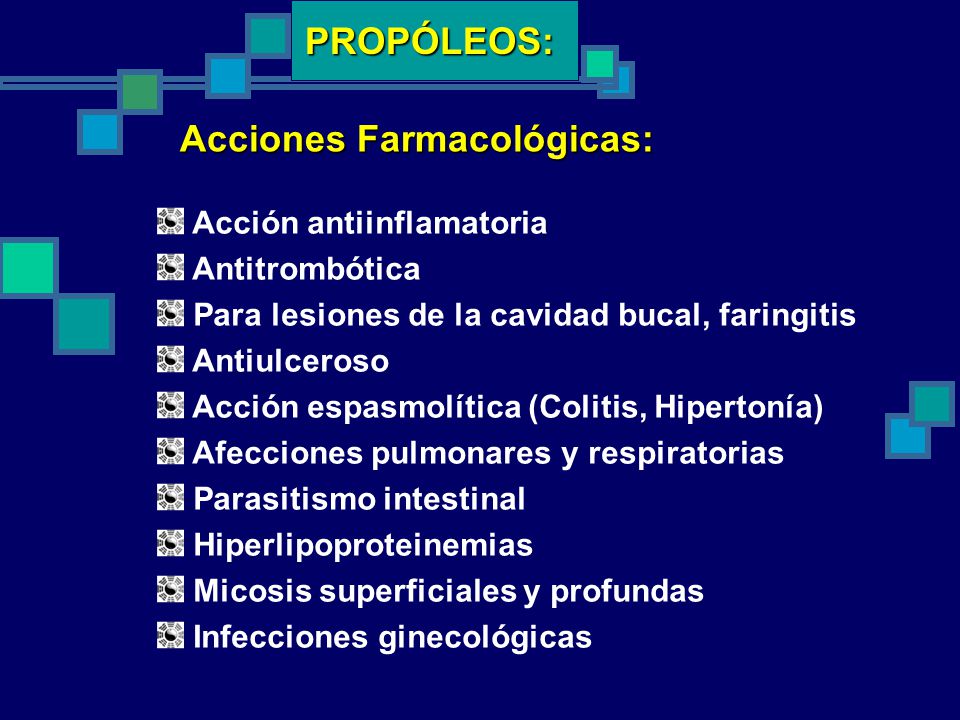 PROPÓLEOS:

Acciones Farmacológicas:

Acción antiinflamatoria
Antitrombótica
Para lesiones de la cavidad bucal, faringitis
Antiulceroso
Acción espasmolítica (Colitis, Hipertonía)
Afecciones pulmonares y respiratorias
Parasitismo intestinal
Hiperlipoproteinemias
Micosis superficiales y profundas
Infecciones ginecológicas